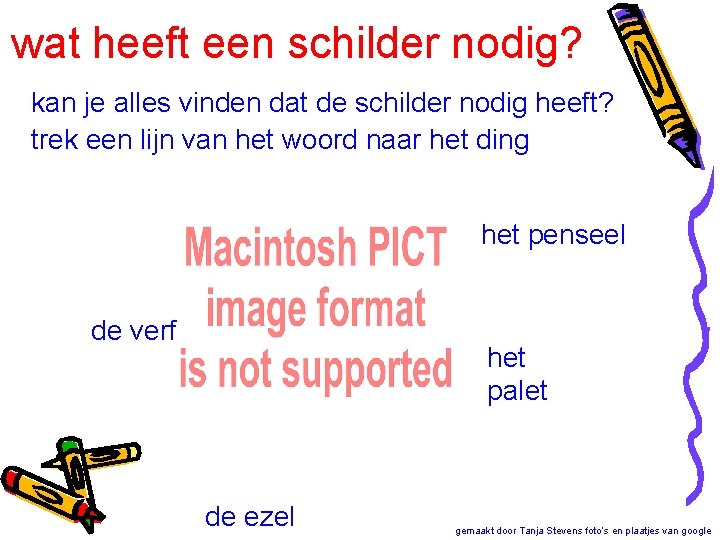 wat heeft een schilder nodig?

kan je alles vinden dat de schilder nodig heeft?
trek een lijn van het woord naar het ding

Macintosh PICT image format is not supported

het penseel

de verf

het palet

de ezel

gemaakt door Tanja Stevens foto's en plaatjes van google